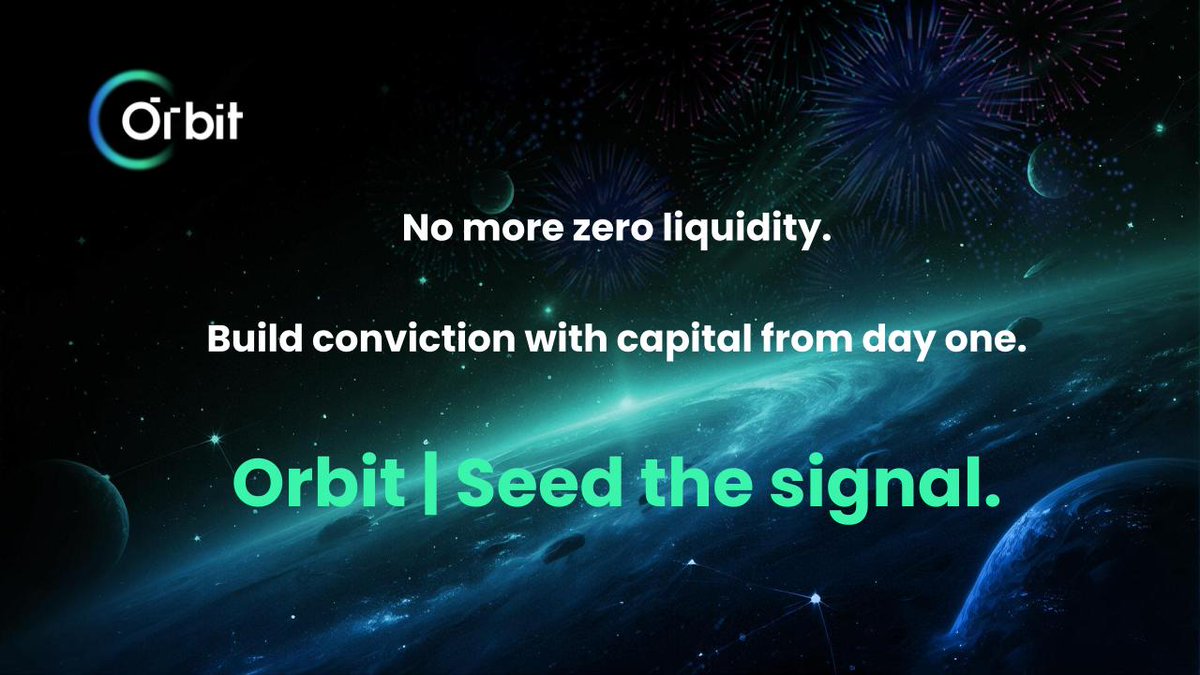 Orbit

No more zero liquidity.

Build conviction with capital from day one.

Orbit | Seed the signal.